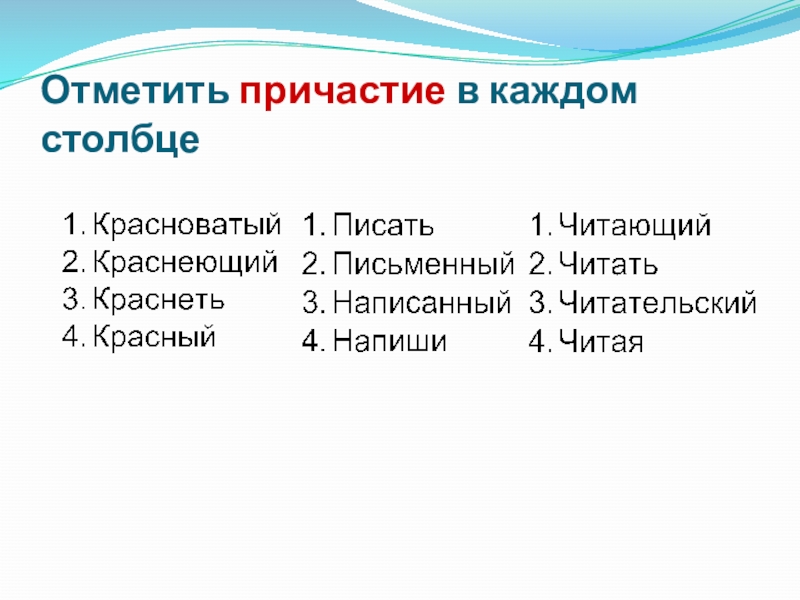 Отметить причастие в каждом столбце

1. Красноватый
2. Краснеющий
3. Краснеть
4. Красный

1. Писать
2. Письменный
3. Написанный
4. Напиши

1. Читающий
2. Читать
3. Читательский
4. Читая